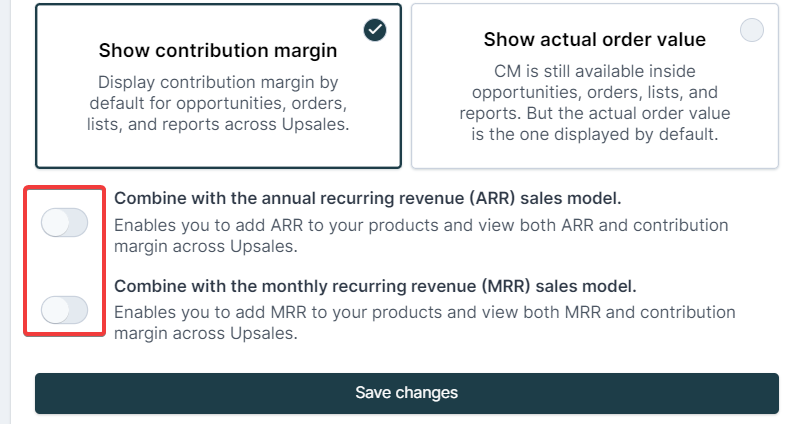 Show contribution margin
Display contribution margin by default for opportunities, orders, lists, and reports across Upsales.

Show actual order value
CM is still available inside opportunities, orders, lists, and reports. But the actual order value is the one displayed by default.

Combine with the annual recurring revenue (ARR) sales model.
Enables you to add ARR to your products and view both ARR and contribution margin across Upsales.

Combine with the monthly recurring revenue (MRR) sales model.
Enables you to add MRR to your products and view both MRR and contribution margin across Upsales.

Save changes